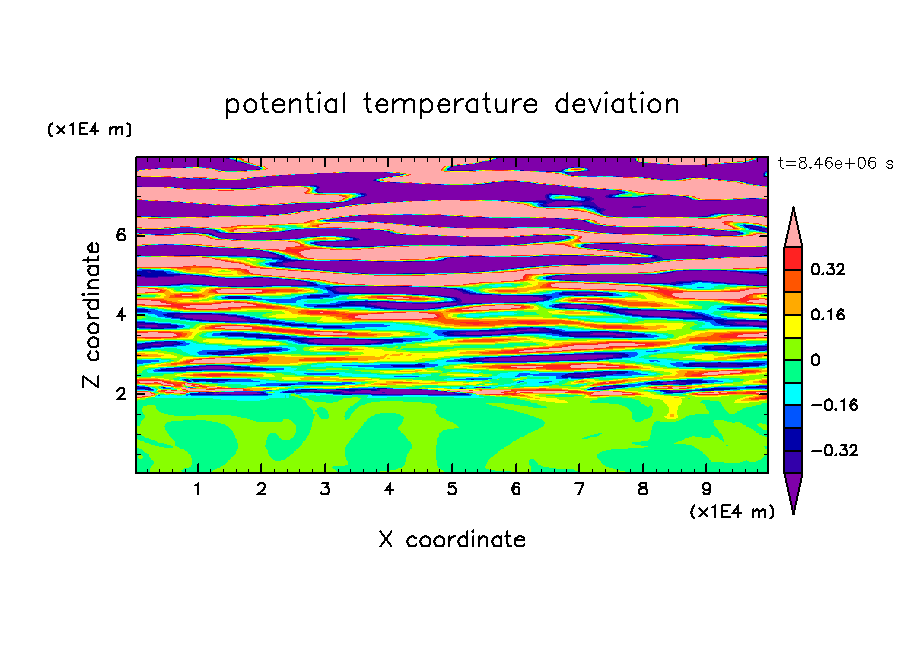 potential temperature deviation

(x1E4 m)

t=8.46e+06 s

Z coordinate

6

4

2

0.32

0.16

0

−0.16

−0.32

1 2 3 4 5 6 7 8 9

(x1E4 m)

X coordinate